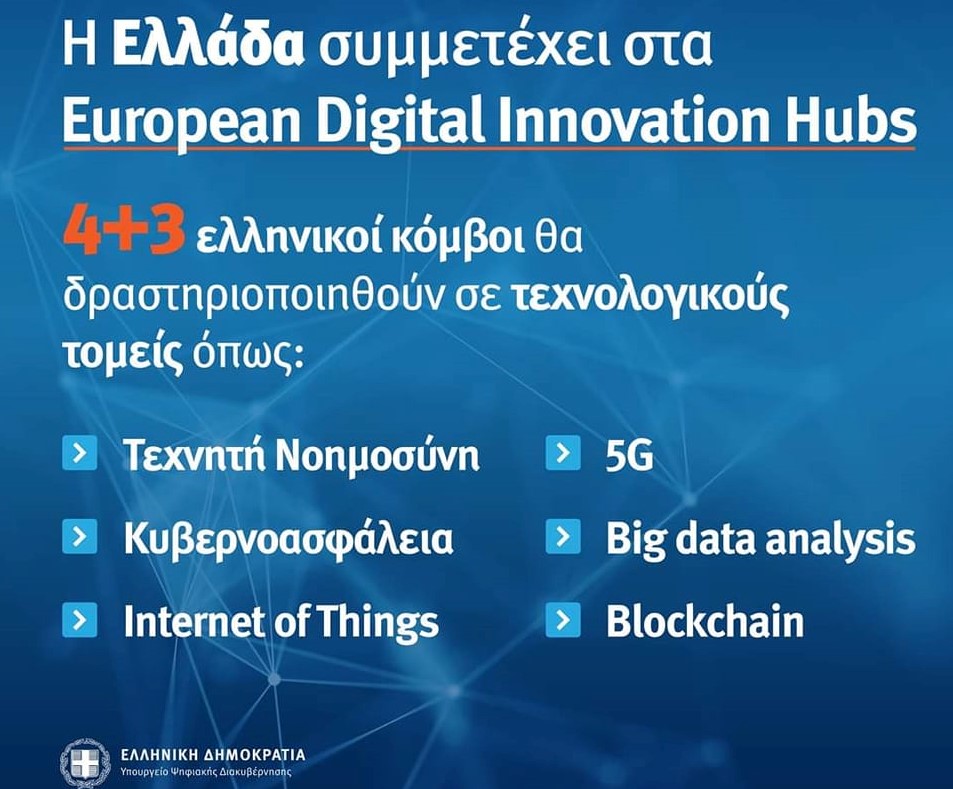 Η Ελλάδα συμμετέχει στα European Digital Innovation Hubs

4+3 ελληνικοί κόμβοι θα δραστηριοποιηθούν σε τεχνολογικούς τομείς όπως:

Τεχνητή Νοημοσύνη

Κυβερνοασφάλεια

Internet of Things

5G

Big data analysis

Blockchain

ΕΛΛΗΝΙΚΗ ΔΗΜΟΚΡΑΤΙΑ
Υπουργείο Ψηφιακής Διακυβέρνησης